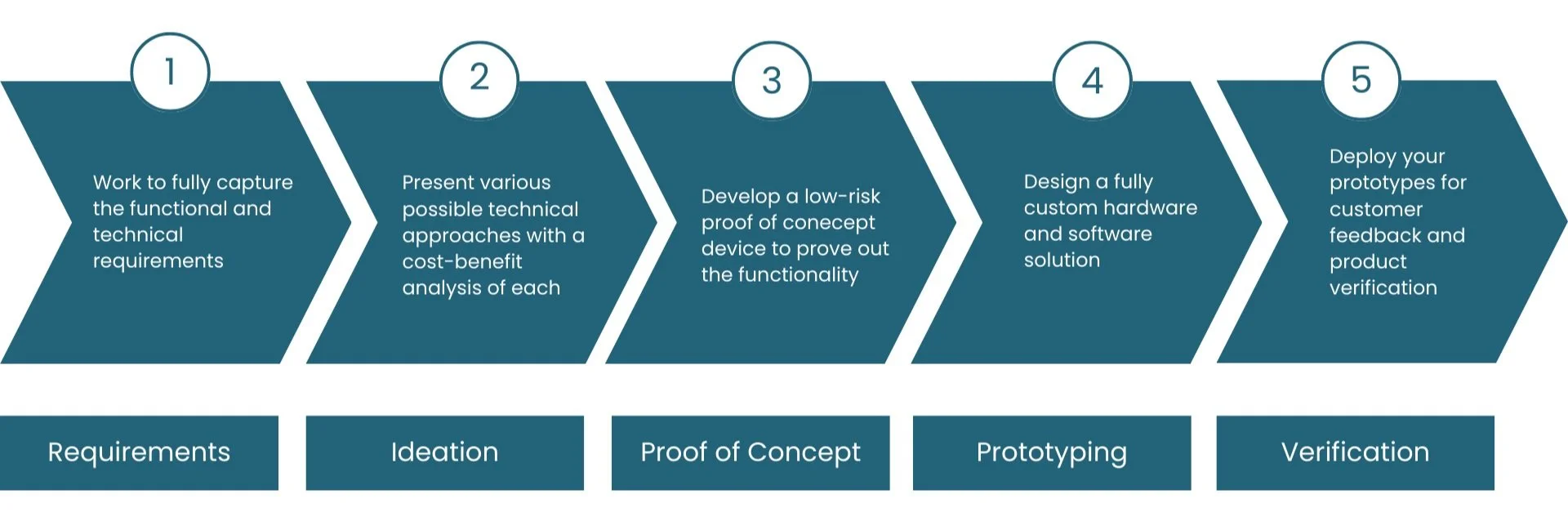 1

Work to fully capture the functional and technical requirements

2

Present various possible technical approaches with a cost-benefit analysis of each

3

Develop a low-risk proof of conecept device to prove out the functionality

4

Design a fully custom hardware and software solution

5

Deploy your prototypes for customer feedback and product verification

Requirements

Ideation

Proof of Concept

Prototyping

Verification